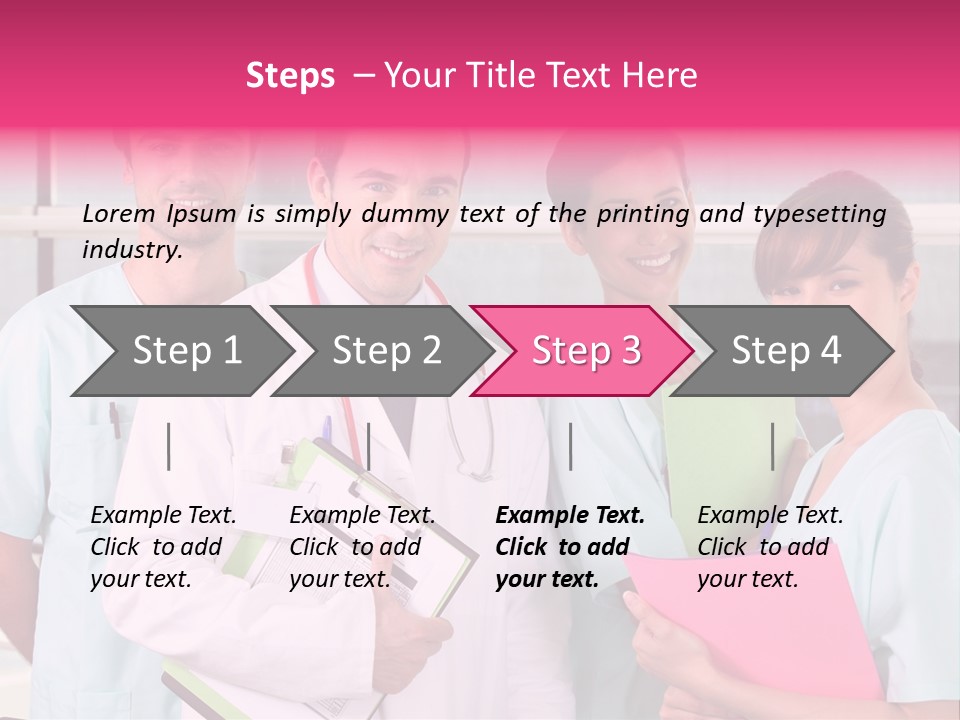 Steps – Your Title Text Here

Lorem Ipsum is simply dummy text of the printing and typesetting industry.

Step 1

Step 2

Step 3

Step 4

Example Text. Click to add your text.

Example Text. Click to add your text.

Example Text. Click to add your text.

Example Text. Click to add your text.